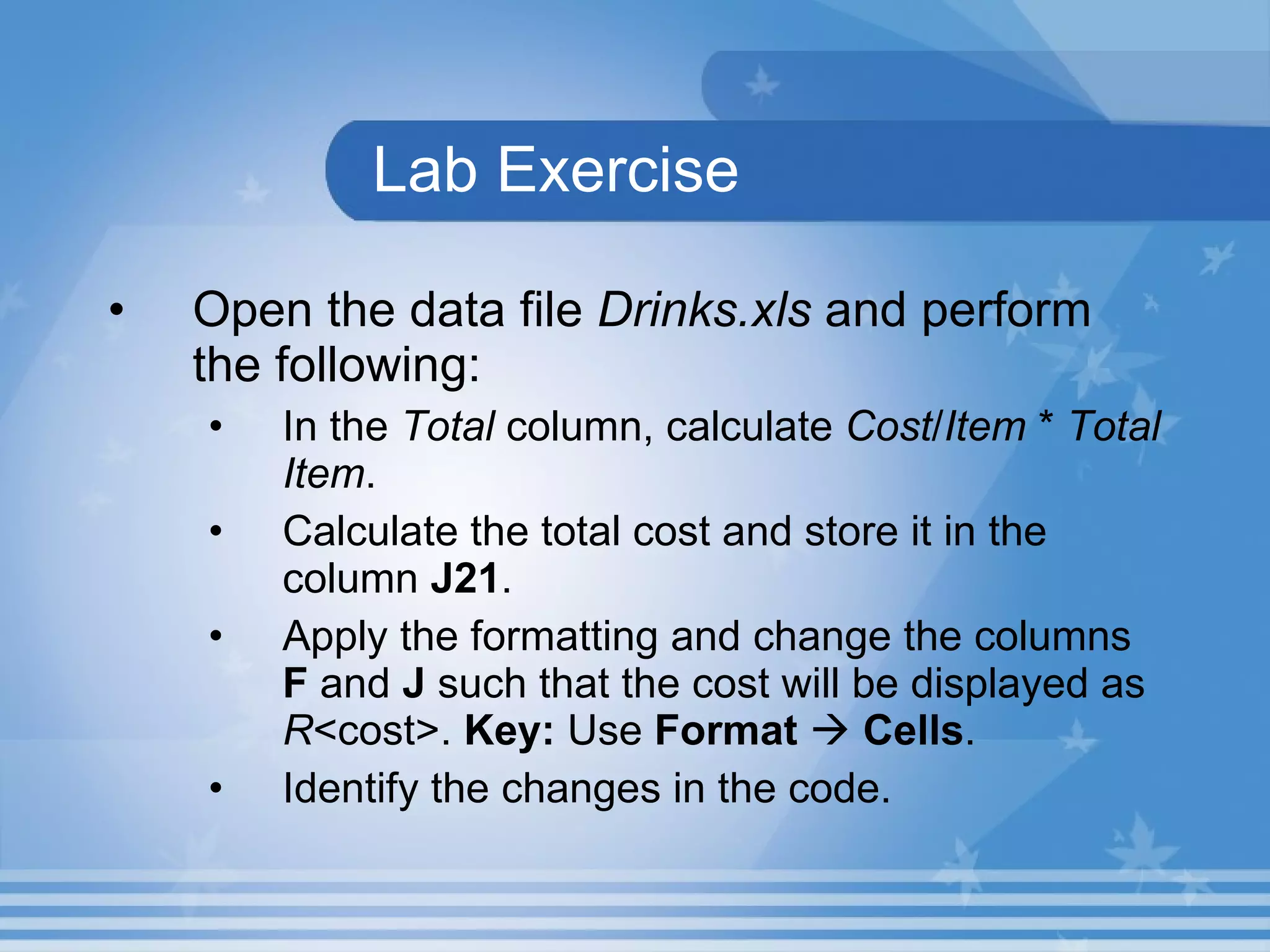 Lab Exercise

• Open the data file Drinks.xls and perform the following:

• In the Total column, calculate Cost/Item * Total Item.

• Calculate the total cost and store it in the column J21.

• Apply the formatting and change the columns F and J such that the cost will be displayed as R<cost>. Key: Use Format → Cells.

• Identify the changes in the code.